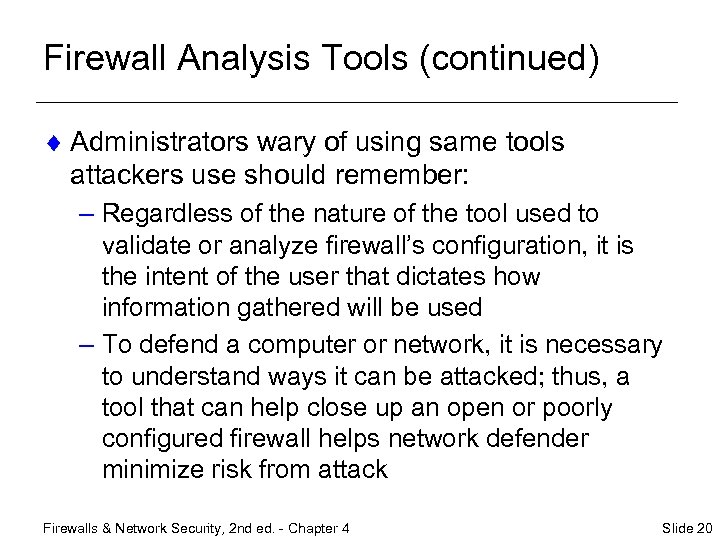 Firewall Analysis Tools (continued)

♦ Administrators wary of using same tools attackers use should remember:

– Regardless of the nature of the tool used to validate or analyze firewall's configuration, it is the intent of the user that dictates how information gathered will be used

– To defend a computer or network, it is necessary to understand ways it can be attacked; thus, a tool that can help close up an open or poorly configured firewall helps network defender minimize risk from attack

Firewalls & Network Security, 2nd ed. - Chapter 4

Slide 20